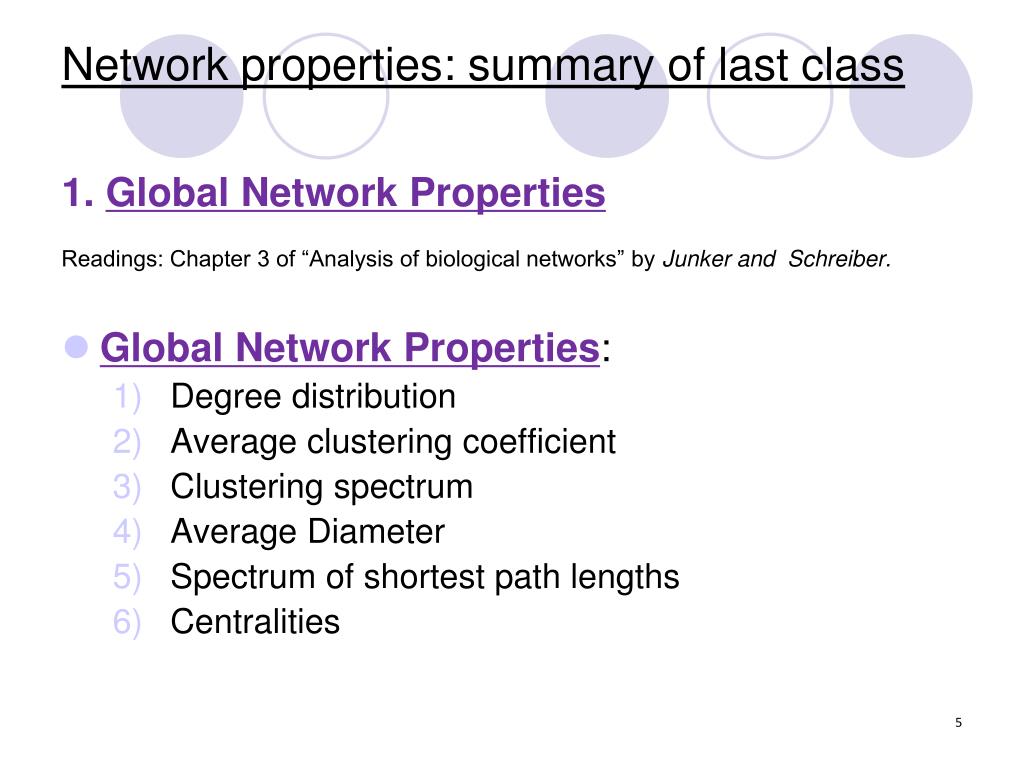 Network properties: summary of last class

1. Global Network Properties

Readings: Chapter 3 of “Analysis of biological networks” by Junker and Schreiber.

Global Network Properties:
1) Degree distribution
2) Average clustering coefficient
3) Clustering spectrum
4) Average Diameter
5) Spectrum of shortest path lengths
6) Centralities

5